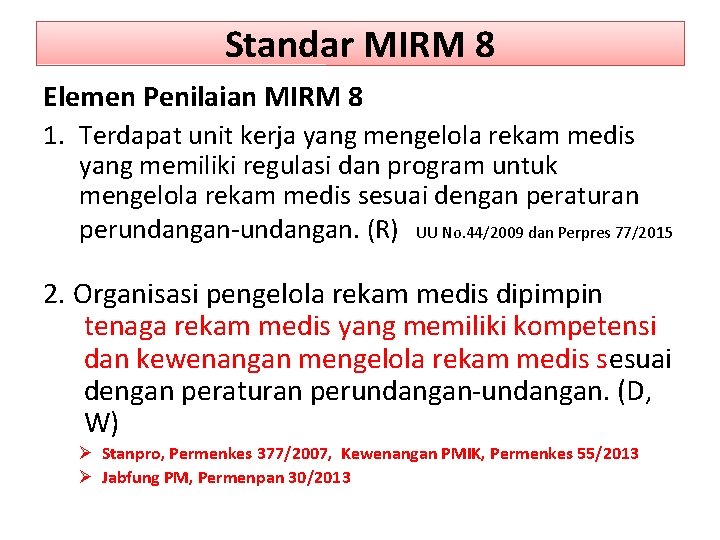 Standar MIRM 8

Elemen Penilaian MIRM 8

1. Terdapat unit kerja yang mengelola rekam medis yang memiliki regulasi dan program untuk mengelola rekam medis sesuai dengan peraturan perundangan-undangan. (R) UU No.44/2009 dan Perpres 77/2015

2. Organisasi pengelola rekam medis dipimpin tenaga rekam medis yang memiliki kompetensi dan kewenangan mengelola rekam medis sesuai dengan peraturan perundangan-undangan. (D, W)

➢ Stanpro, Permenkes 377/2007, Kewenangan PMIK, Permenkes 55/2013
➢ Jabfung PM, Permenpan 30/2013